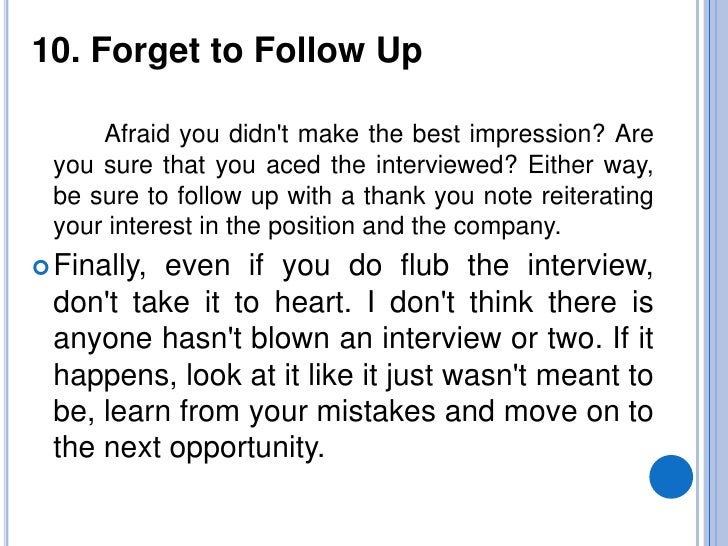 10. Forget to Follow Up

Afraid you didn't make the best impression? Are you sure that you aced the interviewed? Either way, be sure to follow up with a thank you note reiterating your interest in the position and the company.

Finally, even if you do flub the interview, don't take it to heart. I don't think there is anyone hasn't blown an interview or two. If it happens, look at it like it just wasn't meant to be, learn from your mistakes and move on to the next opportunity.